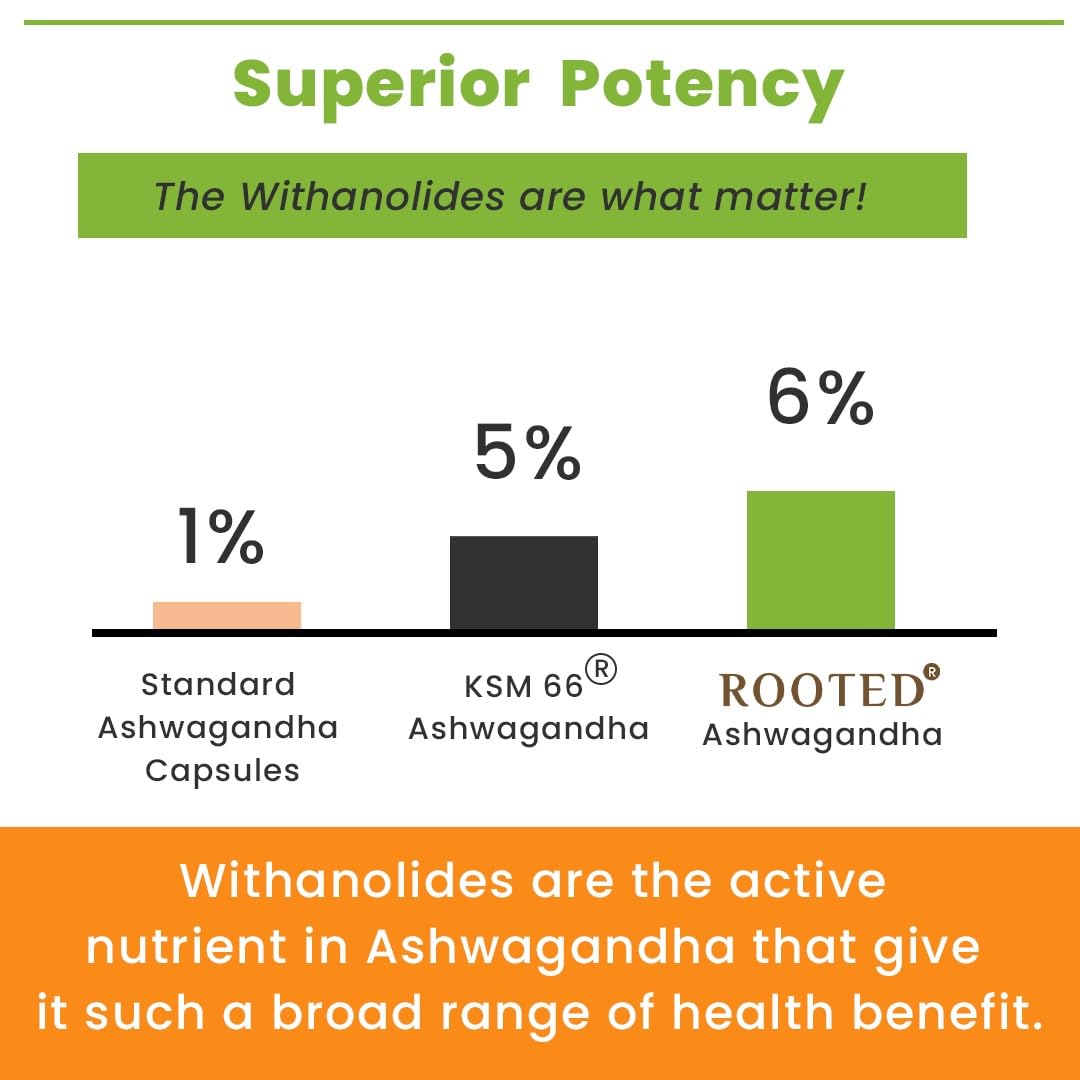 Superior Potency

The Withanolides are what matter!

1%

5%

6%

Standard Ashwagandha Capsules

KSM 66® Ashwagandha

ROOTED® Ashwagandha

Withanolides are the active nutrient in Ashwagandha that give it such a broad range of health benefit.